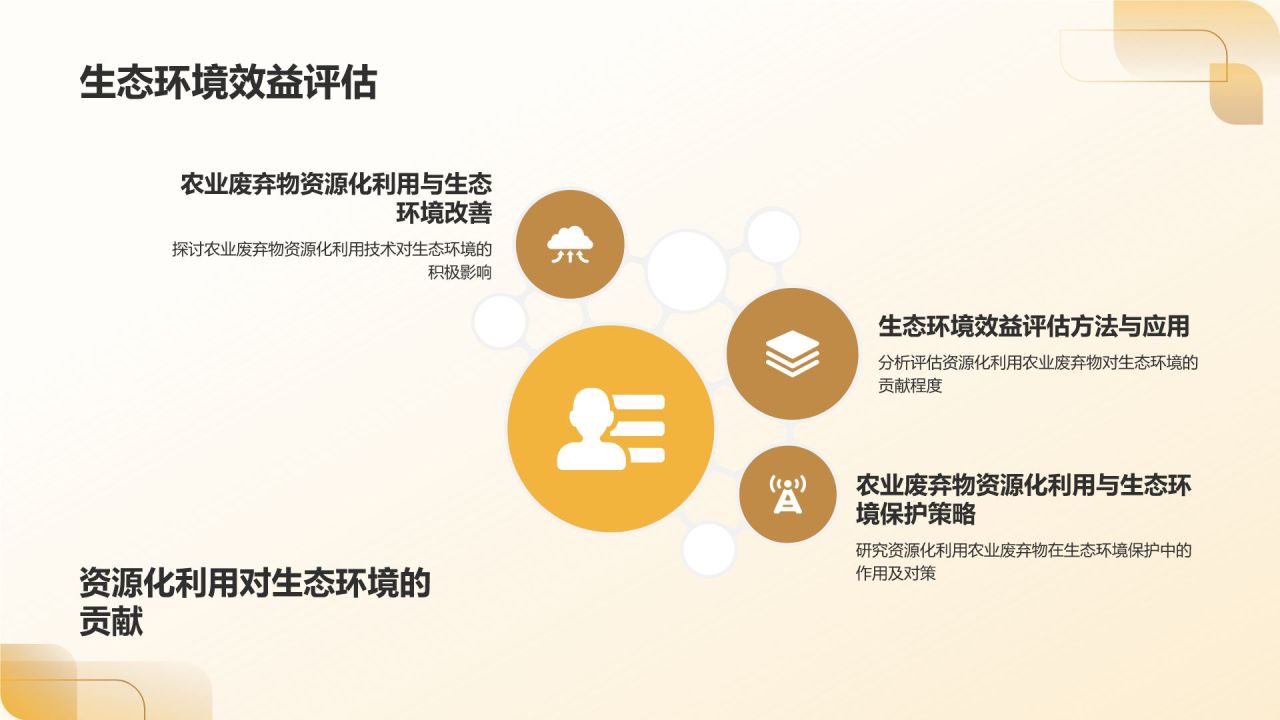 生态环境效益评估

农业废弃物资源化利用与生态环境改善

探讨农业废弃物资源化利用技术对生态环境的积极影响

生态环境效益评估方法与应用

分析评估资源化利用农业废弃物对生态环境的贡献程度

农业废弃物资源化利用与生态环境保护策略

研究资源化利用农业废弃物在生态环境保护中的作用及对策

资源化利用对生态环境的贡献